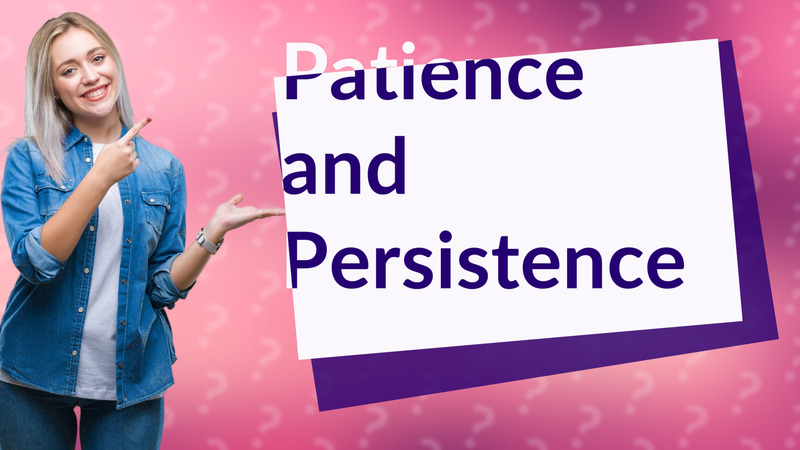 Patience and Persistence